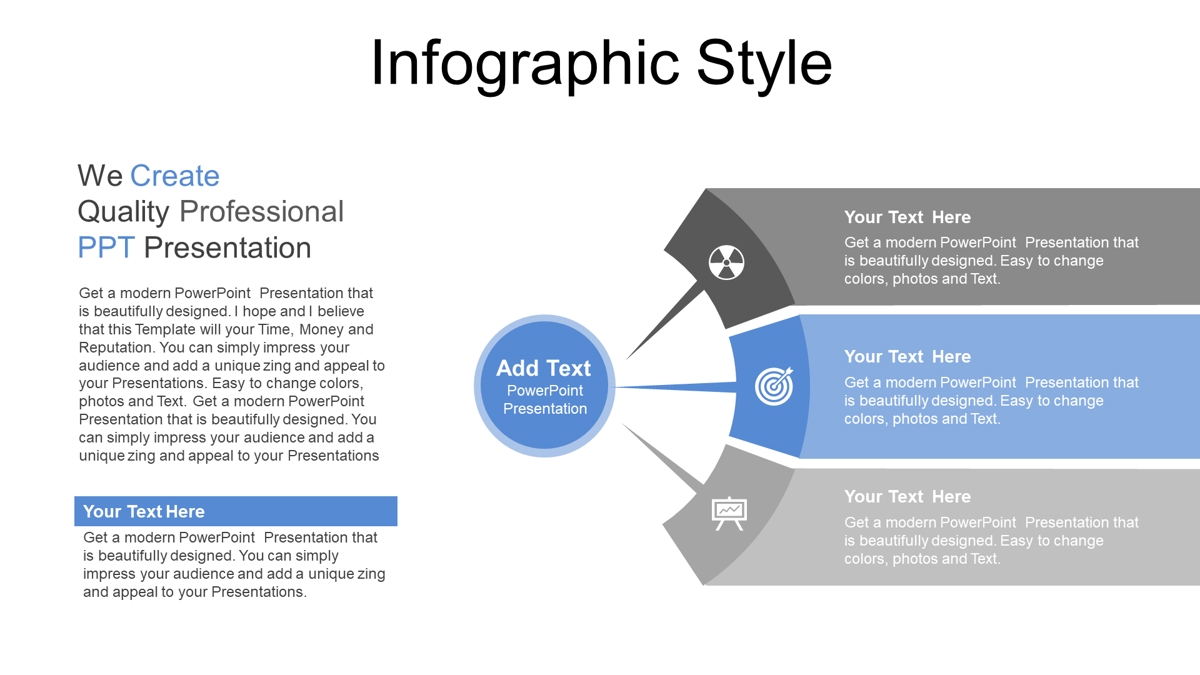 Infographic Style

We Create
Quality Professional
PPT Presentation

Get a modern PowerPoint Presentation that is beautifully designed. I hope and I believe that this Template will your Time, Money and Reputation. You can simply impress your audience and add a unique zing and appeal to your Presentations. Easy to change colors, photos and Text. Get a modern PowerPoint Presentation that is beautifully designed. You can simply impress your audience and add a unique zing and appeal to your Presentations

Your Text Here

Get a modern PowerPoint Presentation that is beautifully designed. You can simply impress your audience and add a unique zing and appeal to your Presentations.

Add Text
PowerPoint Presentation

Your Text Here
Get a modern PowerPoint Presentation that is beautifully designed. Easy to change colors, photos and Text.

Your Text Here
Get a modern PowerPoint Presentation that is beautifully designed. Easy to change colors, photos and Text.

Your Text Here
Get a modern PowerPoint Presentation that is beautifully designed. Easy to change colors, photos and Text.